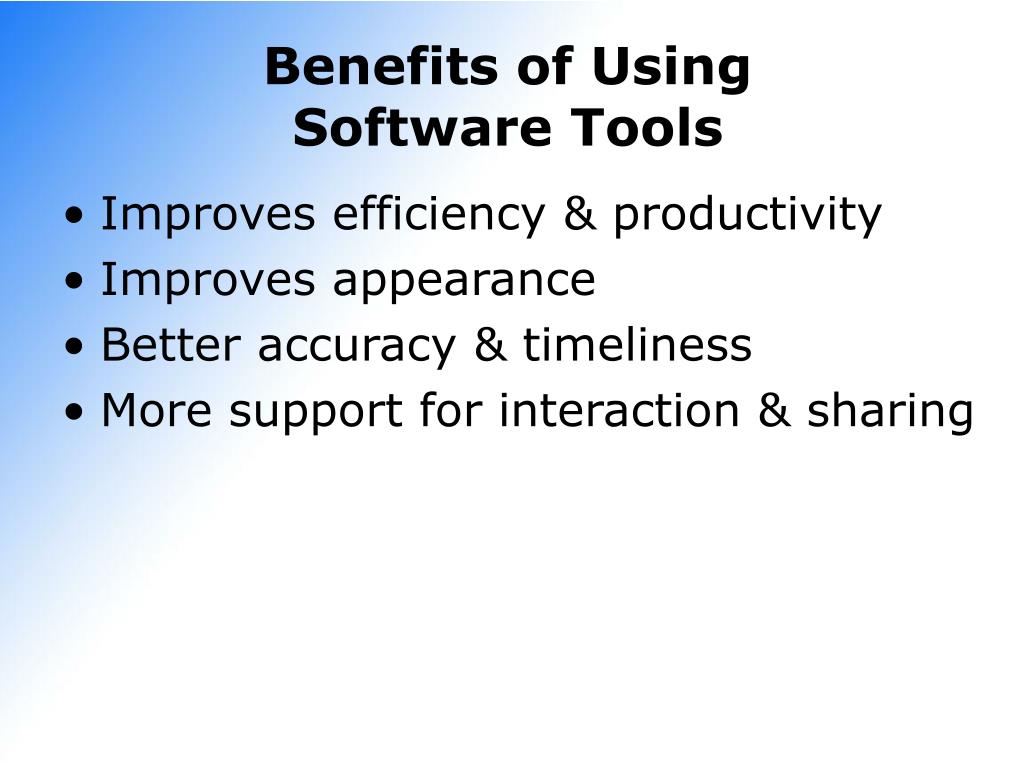 Benefits of Using
Software Tools

• Improves efficiency & productivity
• Improves appearance
• Better accuracy & timeliness
• More support for interaction & sharing